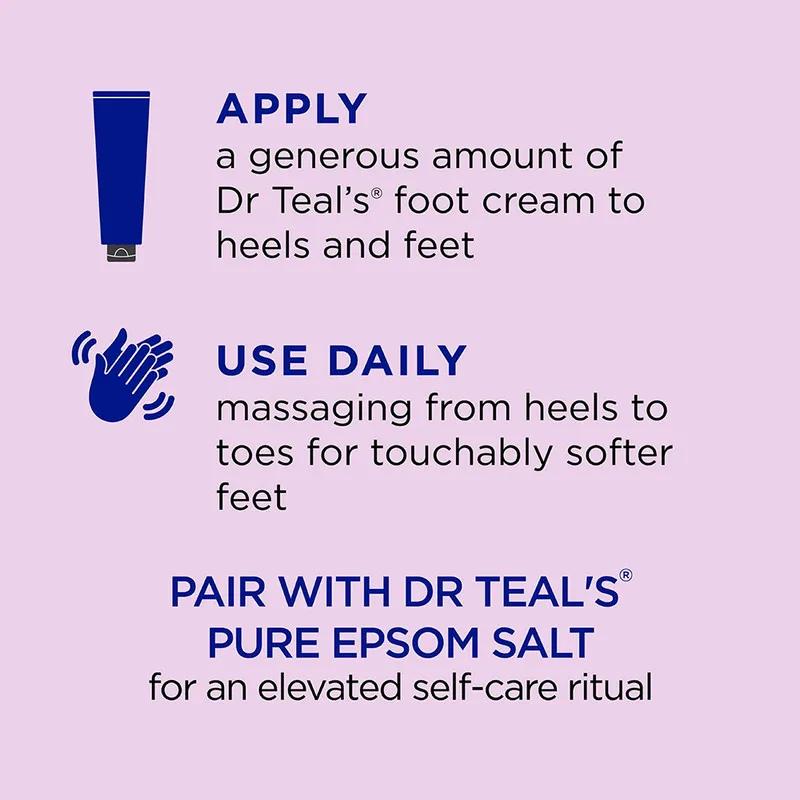 APPLY
a generous amount of Dr Teal's® foot cream to heels and feet

USE DAILY
massaging from heels to toes for touchably softer feet

PAIR WITH DR TEAL'S®
PURE EPSOM SALT
for an elevated self-care ritual